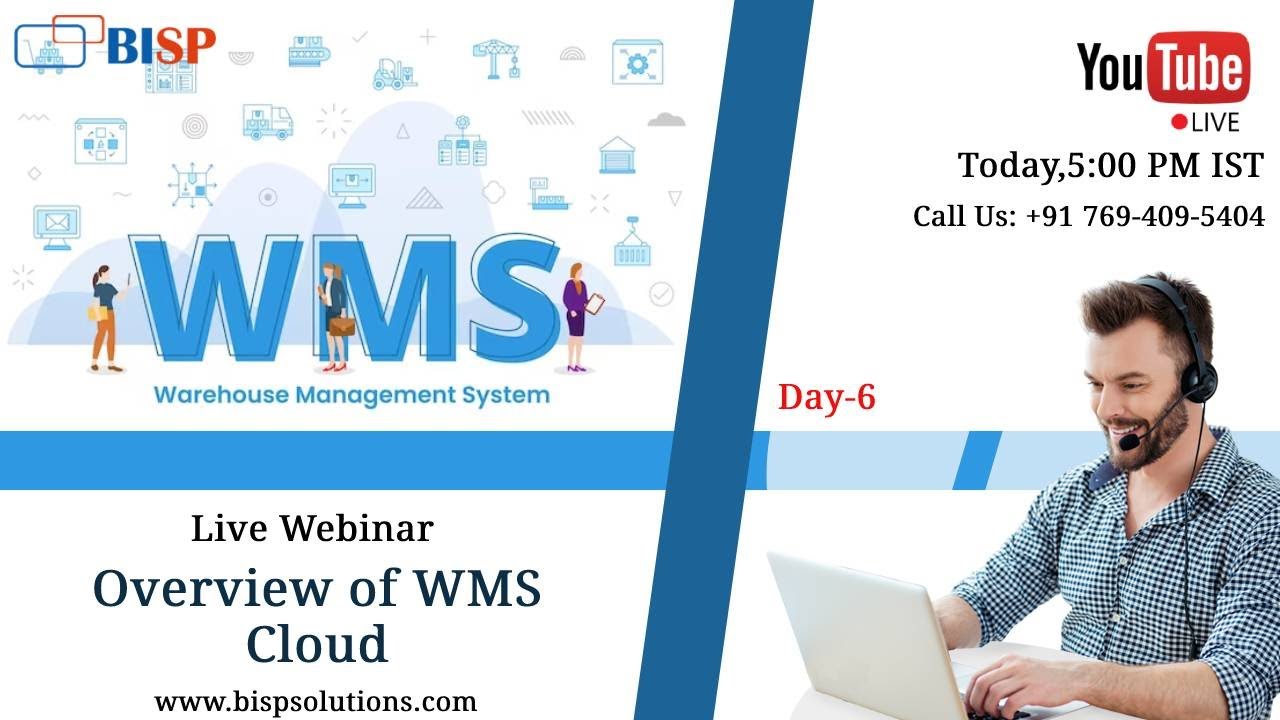 BISP

WMS

Warehouse Management System

YouTube LIVE

Today,5:00 PM IST

Call Us: +91 769-409-5404

Day-6

Live Webinar

Overview of WMS Cloud

www.bispsolutions.com